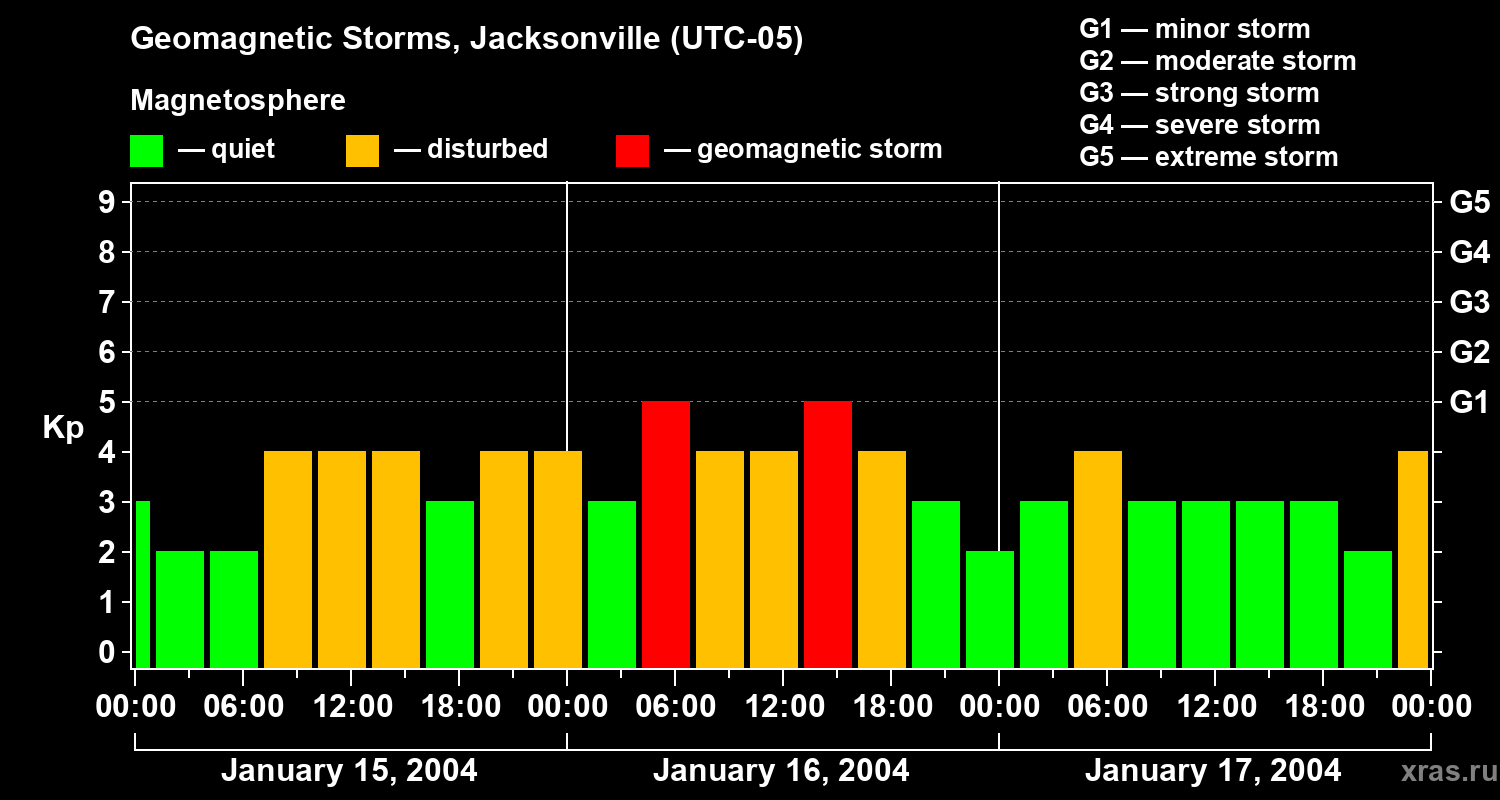 Geomagnetic Storms, Jacksonville (UTC-05)

Magnetosphere

— quiet — disturbed — geomagnetic storm

G1 — minor storm
G2 — moderate storm
G3 — strong storm
G4 — severe storm
G5 — extreme storm

Kp

9
8
7
6
5
4
3
2
1
0

G5
G4
G3
G2
G1

00:00 06:00 12:00 18:00 00:00 06:00 12:00 18:00 00:00 06:00 12:00 18:00 00:00

January 15, 2004
January 16, 2004
January 17, 2004

xras.ru